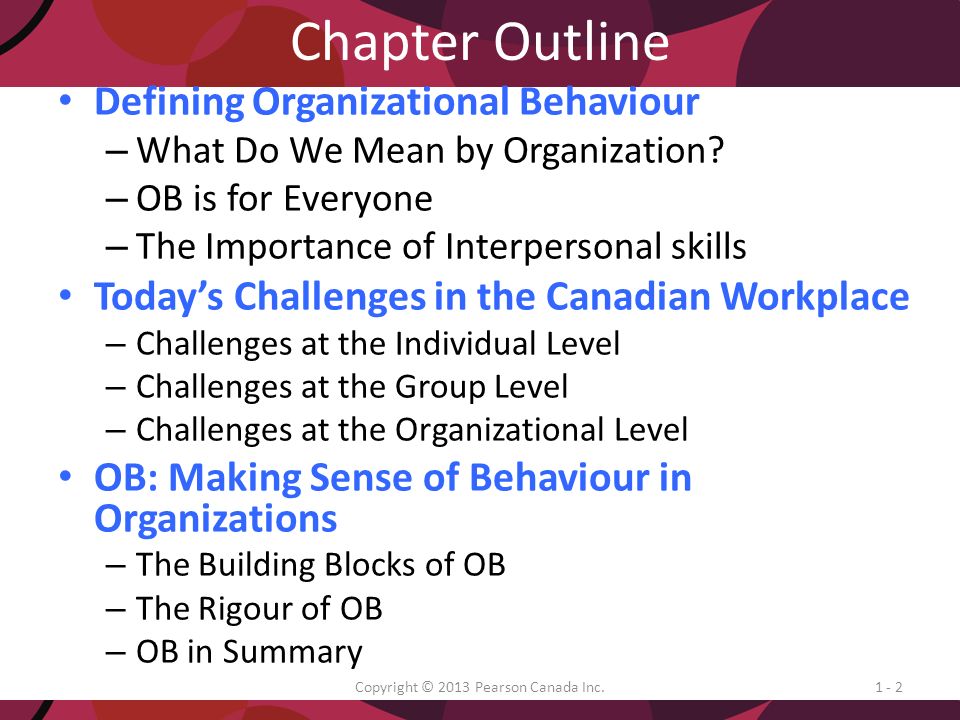 Chapter Outline

• Defining Organizational Behaviour
– What Do We Mean by Organization?
– OB is for Everyone
– The Importance of Interpersonal skills
• Today's Challenges in the Canadian Workplace
– Challenges at the Individual Level
– Challenges at the Group Level
– Challenges at the Organizational Level
• OB: Making Sense of Behaviour in Organizations
– The Building Blocks of OB
– The Rigour of OB
– OB in Summary

Copyright © 2013 Pearson Canada Inc.

1 - 2